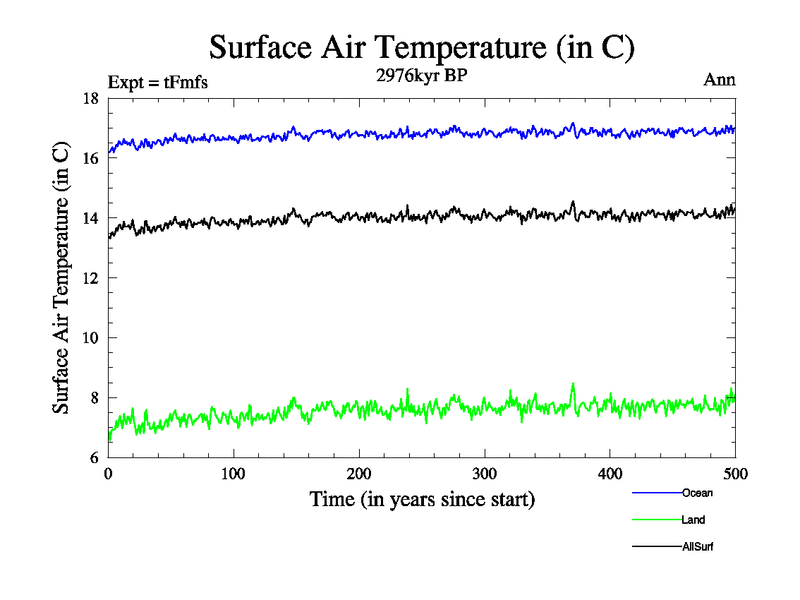 Surface Air Temperature (in C)

Expt = tFmfs

2976kyr BP

Ann

Surface Air Temperature (in C)

18
16
14
12
10
8
6

0
100
200
300
400
500

Time (in years since start)

Ocean
Land
AllSurf